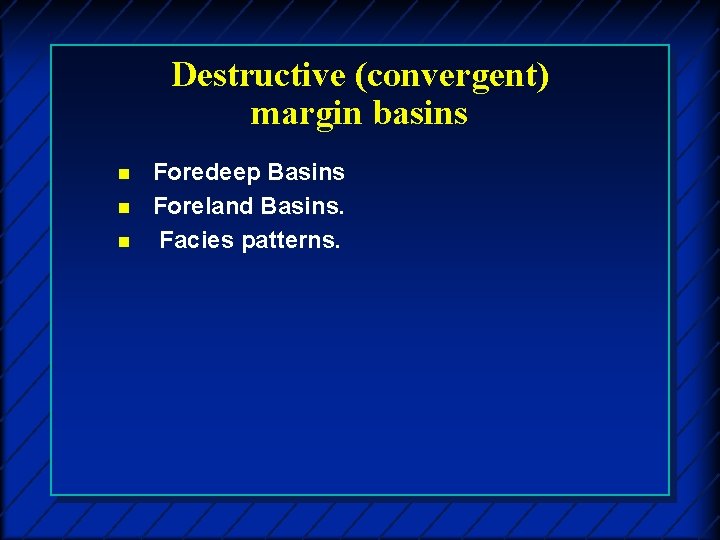 Destructive (convergent) margin basins

- Foredeep Basins
- Foreland Basins.
- Facies patterns.